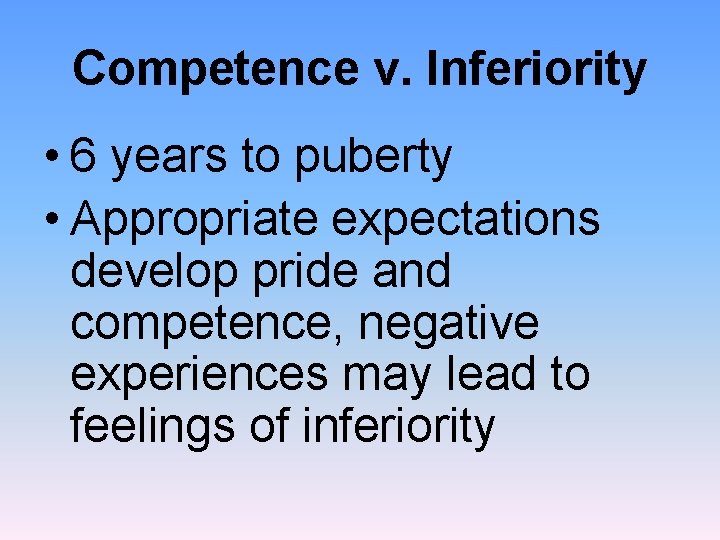 Competence v. Inferiority

• 6 years to puberty
• Appropriate expectations develop pride and competence, negative experiences may lead to feelings of inferiority